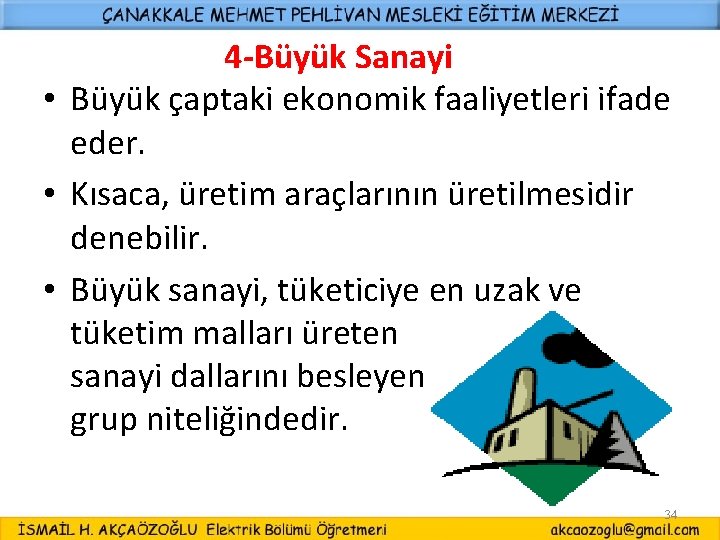 ÇANAKKALE MEHMET PEHLİVAN MESLEKİ EĞİTİM MERKEZİ

4-Büyük Sanayi

• Büyük çaptaki ekonomik faaliyetleri ifade eder.

• Kısaca, üretim araçlarının üretilmesidir denebilir.

• Büyük sanayi, tüketiciye en uzak ve tüketim malları üreten sanayi dallarını besleyen grup niteliğindedir.

34

İSMAİL H. AKÇAÖZOĞLU Elektrik Bölümü Öğretmeri akcaozoglu@gmail.com